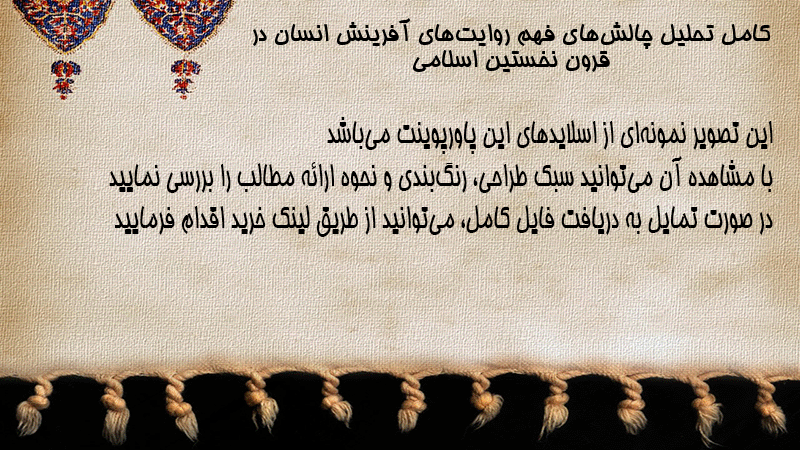 کامل تحلیل چالش‌های فهم روایت‌های آفرینش انسان در قرون نخستین اسلامی

این تصویر نمونه‌ای از اسلایدهای این پاورپوینت می‌باشد
با مشاهده آن می‌توانید سبک طراحی، رنگ‌بندی و نحوه ارائه مطالب را بررسی نمایید
در صورت تمایل به دریافت فایل کامل، می‌توانید از طریق لینک خرید اقدام فرمایید